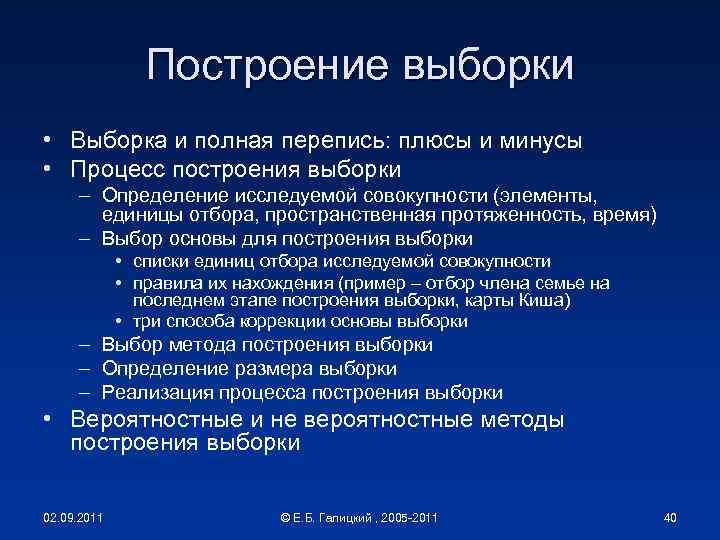 Построение выборки

• Выборка и полная перепись: плюсы и минусы
• Процесс построения выборки
– Определение исследуемой совокупности (элементы, единицы отбора, пространственная протяженность, время)
– Выбор основы для построения выборки
• списки единиц отбора исследуемой совокупности
• правила их нахождения (пример – отбор члена семье на последнем этапе построения выборки, карты Киша)
• три способа коррекции основы выборки
– Выбор метода построения выборки
– Определение размера выборки
– Реализация процесса построения выборки
• Вероятностные и не вероятностные методы построения выборки

02.09.2011
© Е.Б. Галицкий , 2005-2011
40